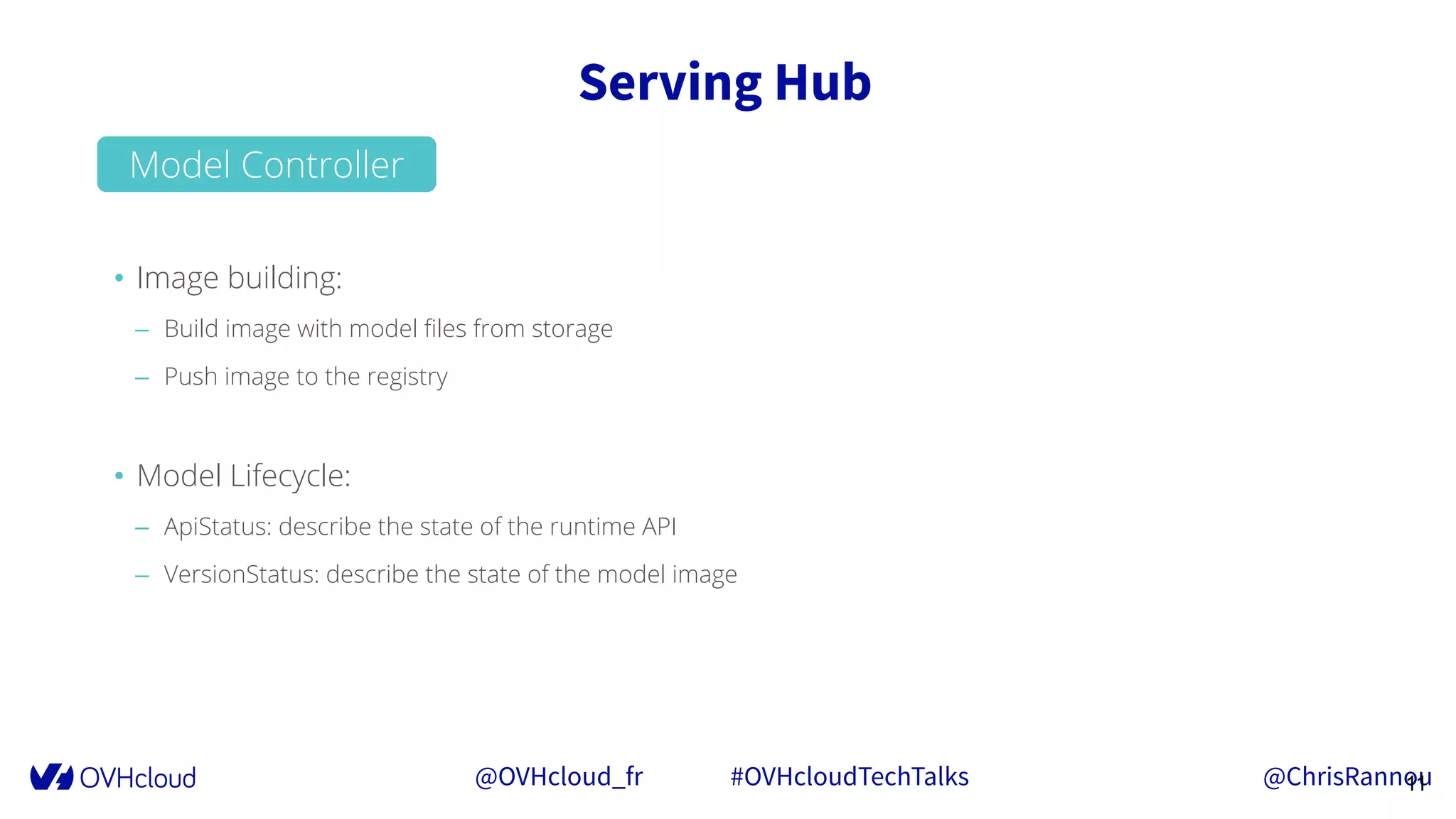 Serving Hub

Model Controller

• Image building:
– Build image with model files from storage
– Push image to the registry

• Model Lifecycle:
– ApiStatus: describe the state of the runtime API
– VersionStatus: describe the state of the model image

OVHcloud

@OVHcloud_fr

#OVHcloudTechTalks

@ChrisRannou

11